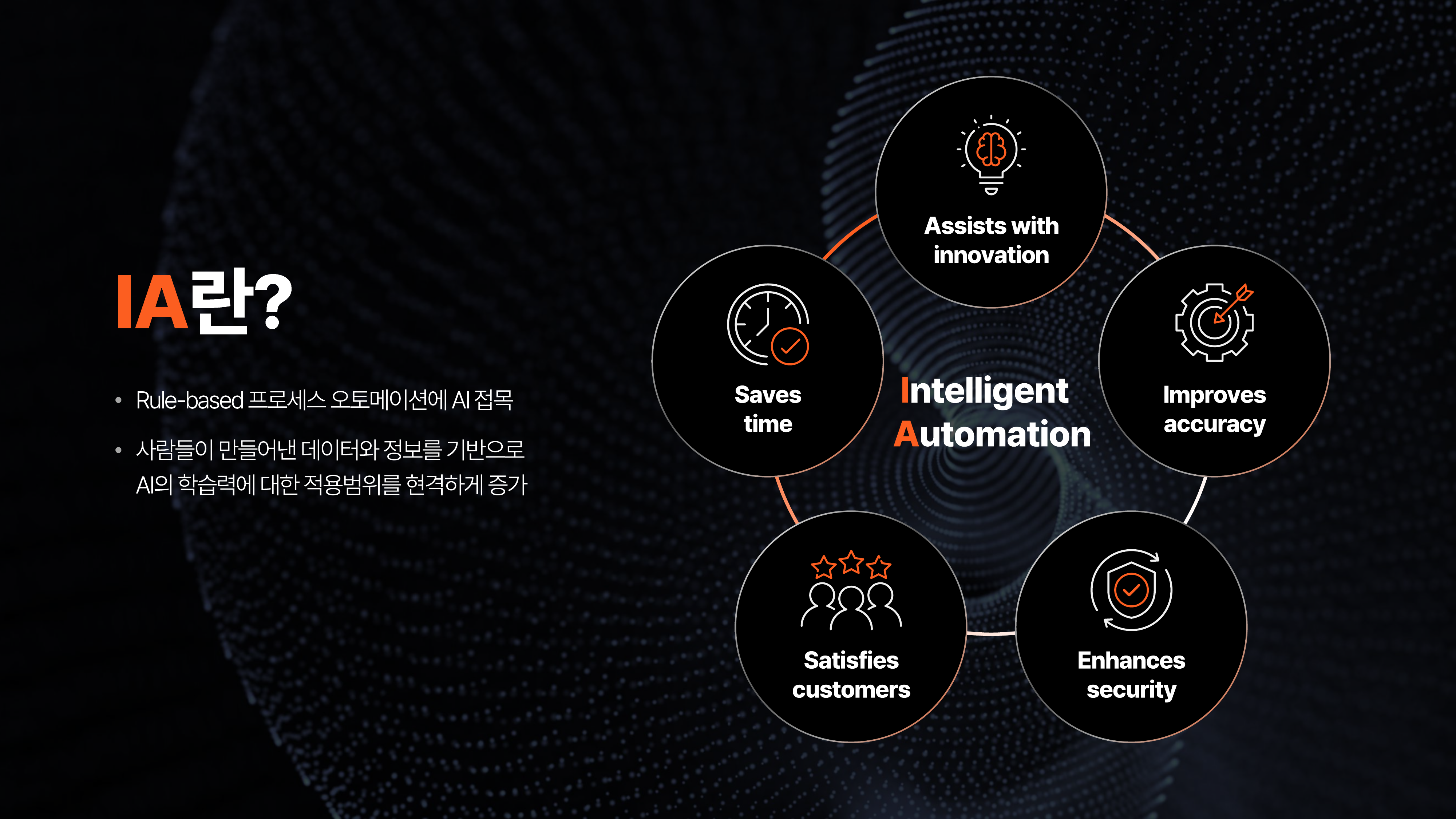 IA란?

• Rule-based 프로세스 오토메이션에 AI 접목

• 사람들이 만들어낸 데이터와 정보를 기반으로 AI의 학습력에 대한 적용범위를 현격하게 증가

Assists with innovation

Saves time

Intelligent Automation

Improves accuracy

Satisfies customers

Enhances security